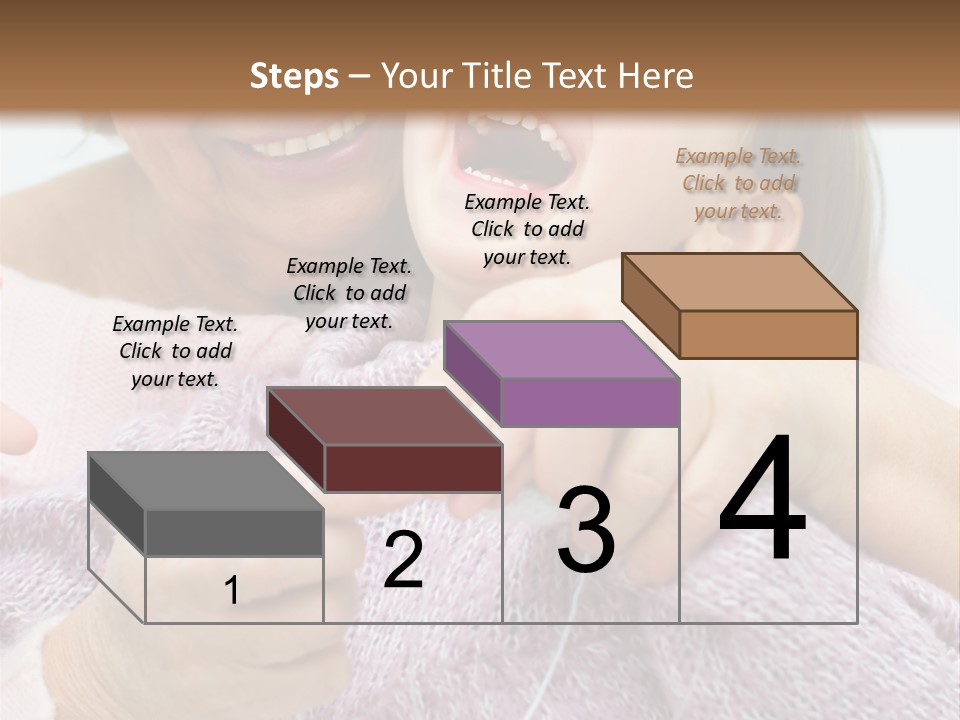 Steps – Your Title Text Here

Example Text. Click to add your text.

Example Text. Click to add your text.

Example Text. Click to add your text.

Example Text. Click to add your text.

1

2

3

4